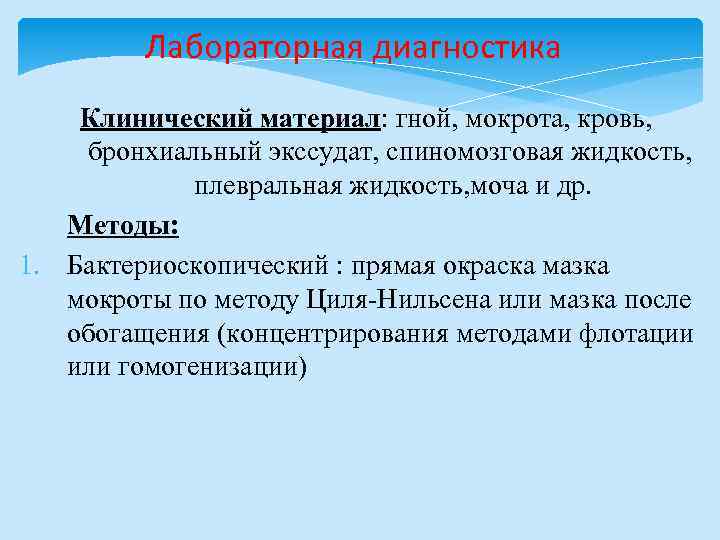 Лабораторная диагностика

Клинический материал: гной, мокрота, кровь, бронхиальный экссудат, спиномозговая жидкость, плевральная жидкость,моча и др.

Методы:

1. Бактериоскопический : прямая окраска мазка мокроты по методу Циля-Нильсена или мазка после обогащения (концентрирования методами флотации или гомогенизации)